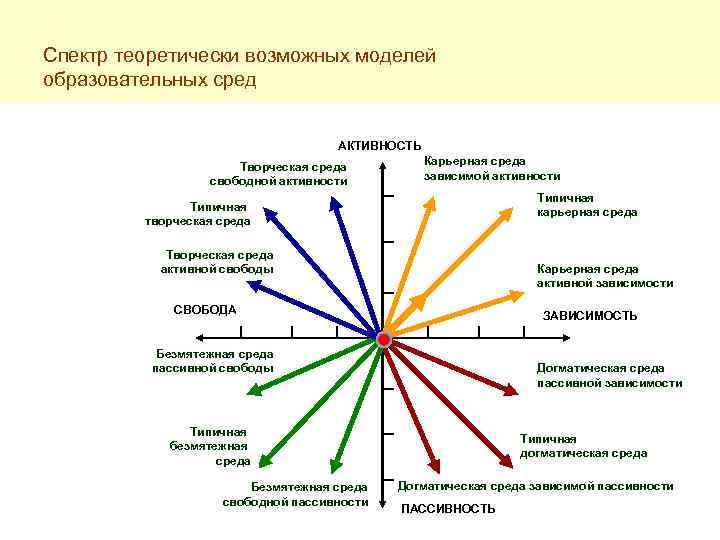 Спектр теоретически возможных моделей образовательных сред

АКТИВНОСТЬ

Творческая среда свободной активности

Карьерная среда зависимой активности

Типичная творческая среда

Типичная карьерная среда

Творческая среда активной свободы

Карьерная среда активной зависимости

СВОБОДА

ЗАВИСИМОСТЬ

Безмятежная среда пассивной свободы

Догматическая среда пассивной зависимости

Типичная безмятежная среда

Типичная догматическая среда

Безмятежная среда свободной пассивности

Догматическая среда зависимой пассивности

ПАССИВНОСТЬ